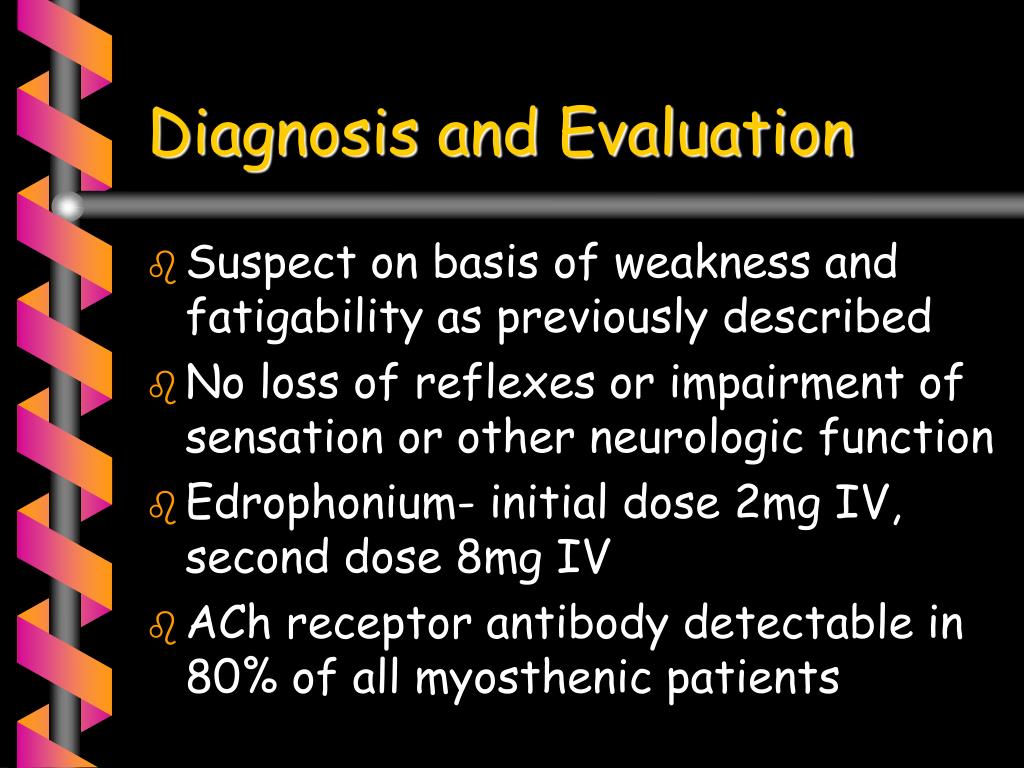 Diagnosis and Evaluation

Suspect on basis of weakness and fatigability as previously described

No loss of reflexes or impairment of sensation or other neurologic function

Edrophonium- initial dose 2mg IV, second dose 8mg IV

ACh receptor antibody detectable in 80% of all myosthenic patients